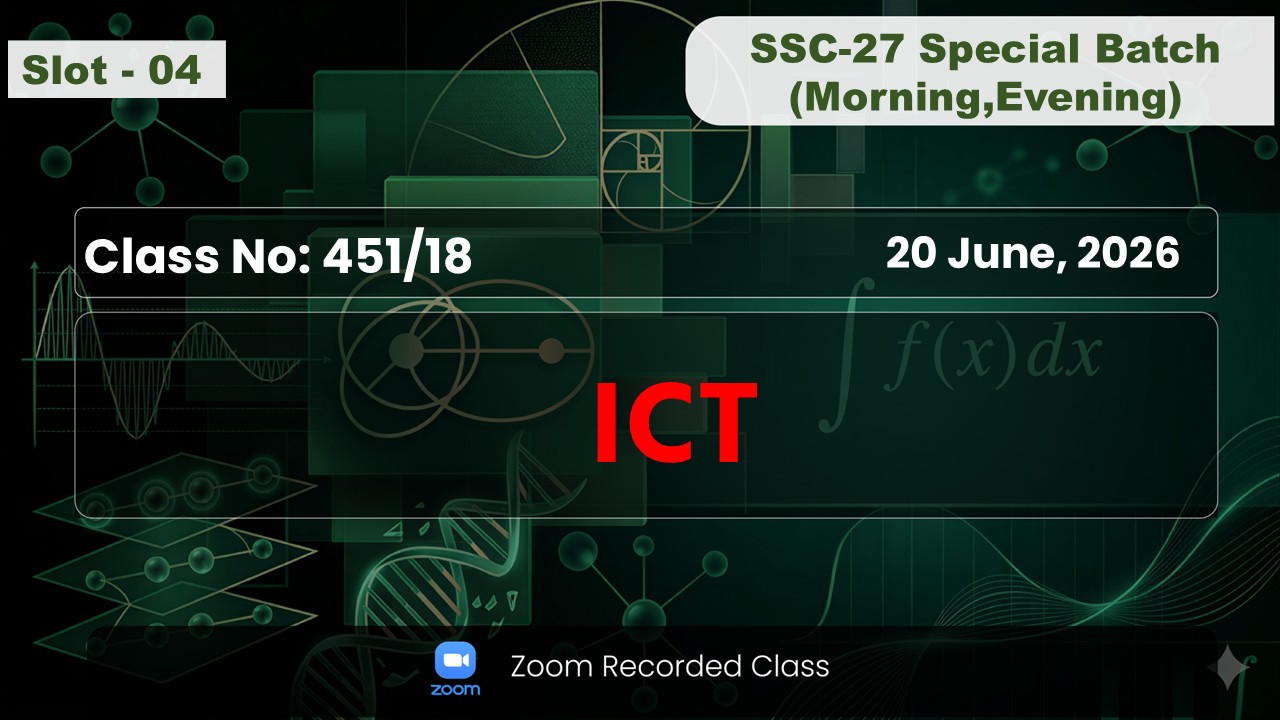 Slot - 04

SSC-27 Special Batch (Morning,Evening)

Class No: 451/18

20 June, 2026

$\int f(x)dx$

ICT

zoom

Zoom Recorded Class